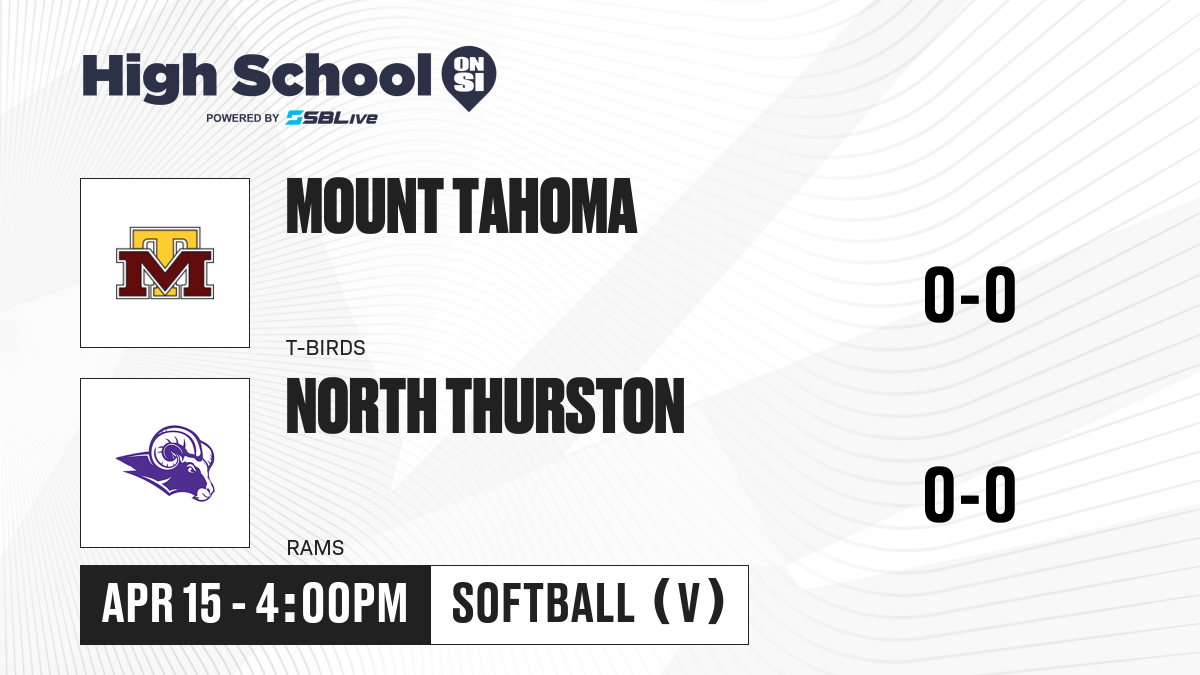 High School ON SI
POWERED BY SBLive

TM

MOUNT TAHOMA

T-BIRDS

0-0

NORTH THURSTON

RAMS

0-0

APR 15 - 4:00PM

SOFTBALL (V)